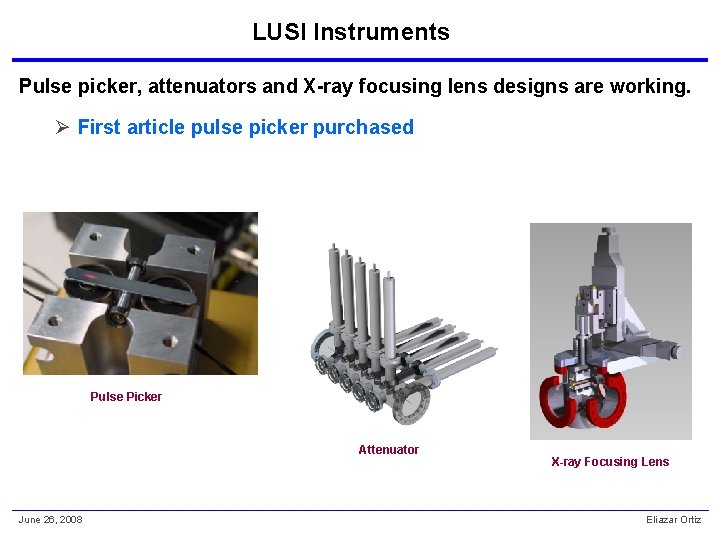 LUSI Instruments

Pulse picker, attenuators and X-ray focusing lens designs are working.

➢ First article pulse picker purchased

Pulse Picker

Attenuator

X-ray Focusing Lens

June 26, 2008

Eliazar Ortiz